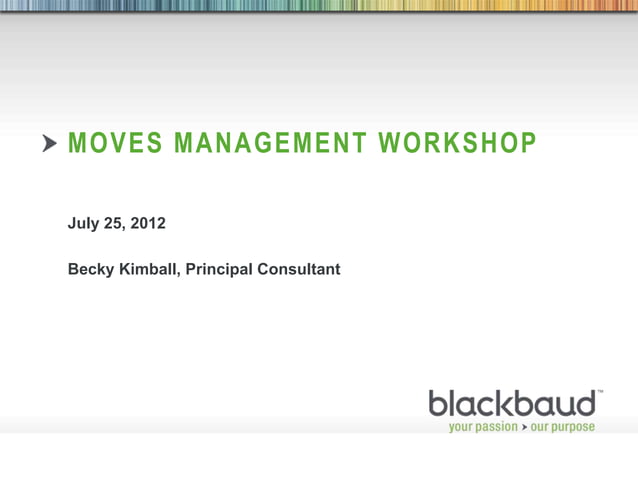 MOVES MANAGEMENT WORKSHOP

July 25, 2012

Becky Kimball, Principal Consultant

blackbaud™
your passion > our purpose